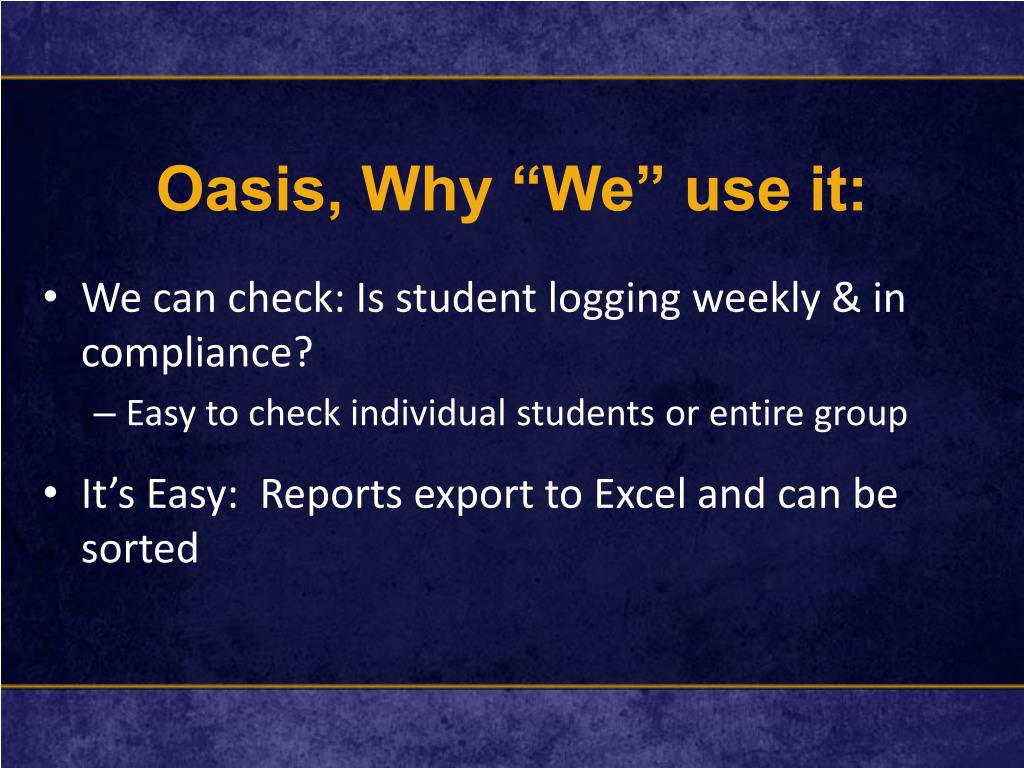 Oasis, Why “We” use it:

• We can check: Is student logging weekly & in compliance?
– Easy to check individual students or entire group

• It’s Easy:  Reports export to Excel and can be sorted